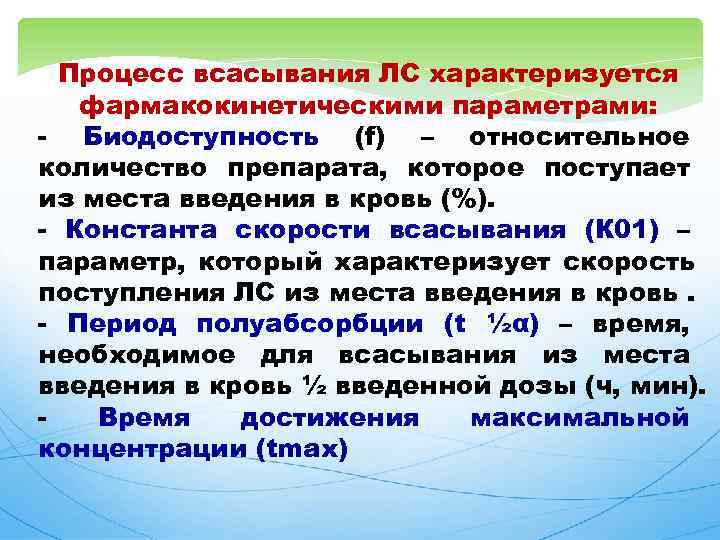 Процесс всасывания ЛС характеризуется фармакокинетическими параметрами:

- Биодоступность (f) – относительное количество препарата, которое поступает из места введения в кровь (%).

- Константа скорости всасывания (К01) – параметр, который характеризует скорость поступления ЛС из места введения в кровь .

- Период полуабсорбции (t ½α) – время, необходимое для всасывания из места введения в кровь ½ введенной дозы (ч, мин).

- Время достижения максимальной концентрации (tmax)